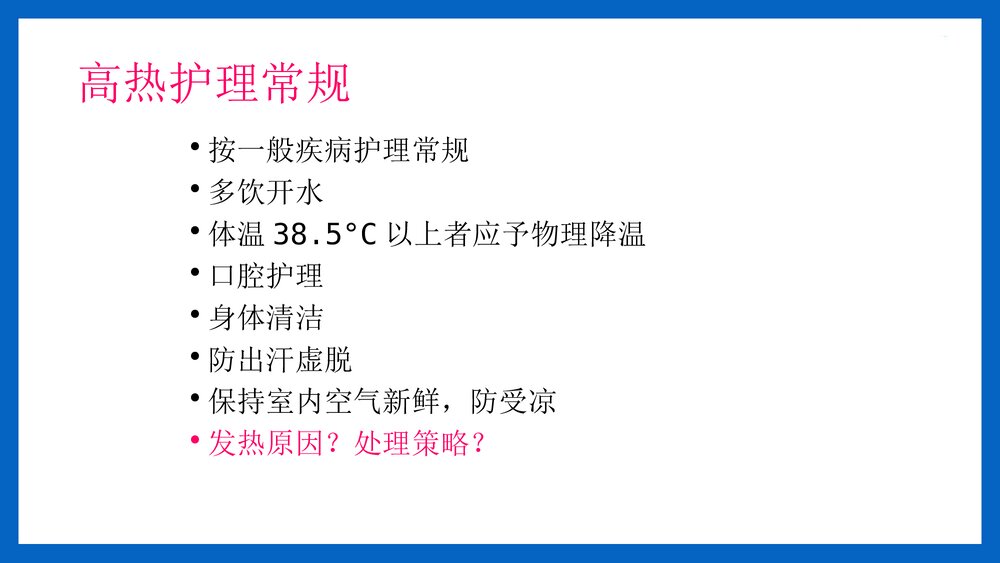 高热护理常规

• 按一般疾病护理常规
• 多饮开水
• 体温 38.5°C 以上者应予物理降温
• 口腔护理
• 身体清洁
• 防出汗虚脱
• 保持室内空气新鲜，防受凉
• 发热原因？处理策略？